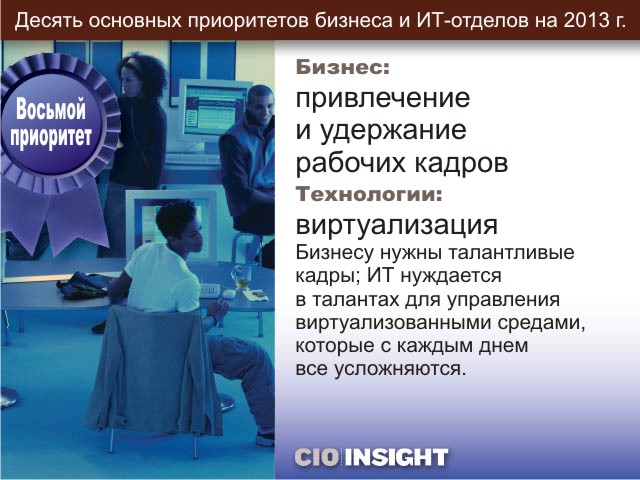 Десять основных приоритетов бизнеса и ИТ-отделов на 2013 г.

Восьмой приоритет

Бизнес:
привлечение и удержание рабочих кадров

Технологии:
виртуализация

Бизнесу нужны талантливые кадры; ИТ нуждается в талантах для управления виртуализованными средами, которые с каждым днем все усложняются.

CIO INSIGHT